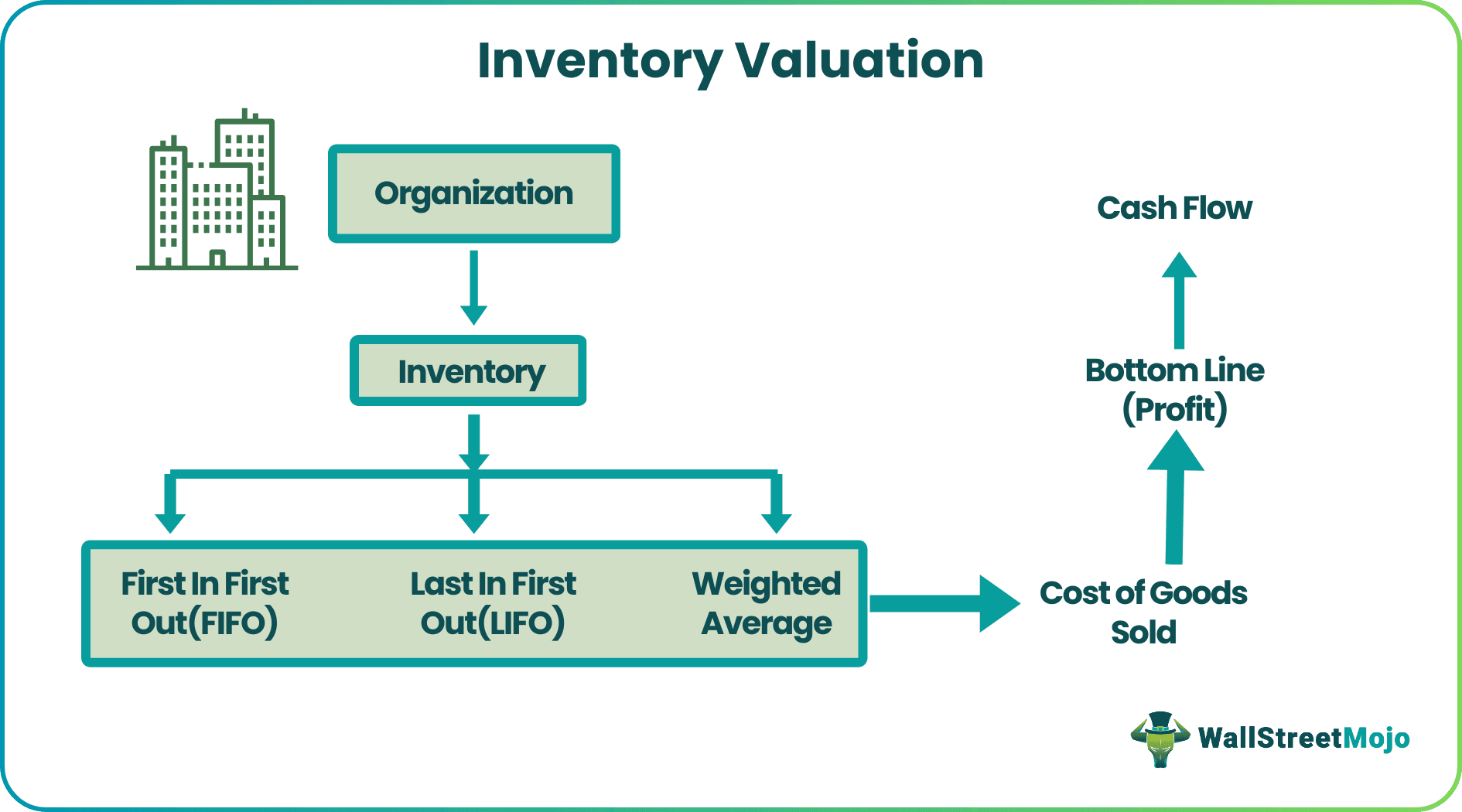 Inventory Valuation

Organization

Inventory

First In First Out(FIFO)

Last In First Out(LIFO)

Weighted Average

Cost of Goods Sold

Bottom Line (Profit)

Cash Flow

WallStreetMojo